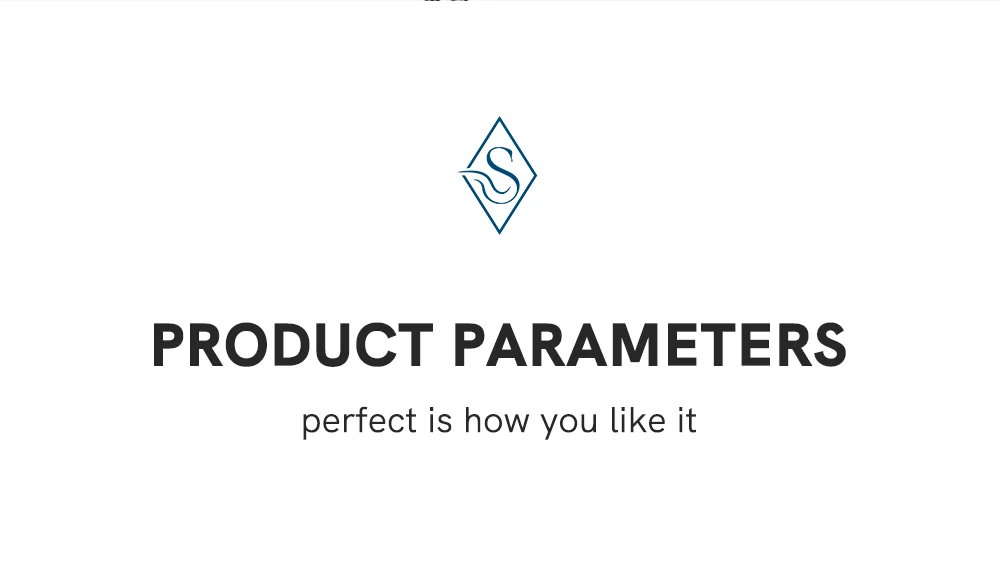 S

PRODUCT PARAMETERS

perfect is how you like it